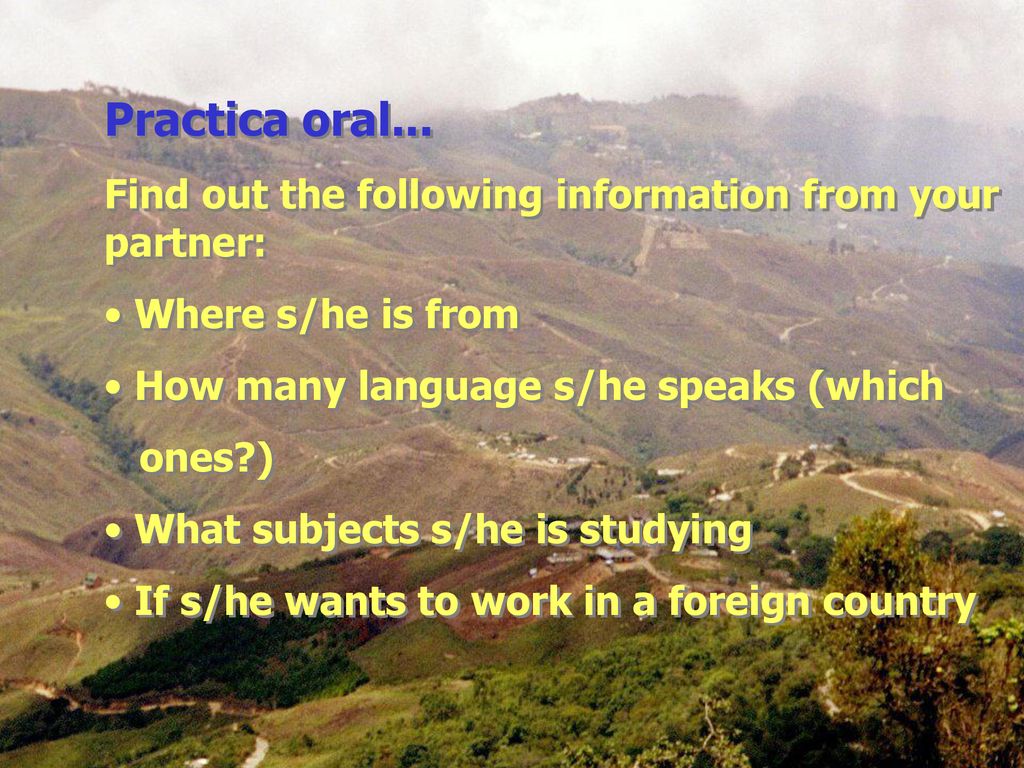 Practica oral...

Find out the following information from your partner:

• Where s/he is from

• How many language s/he speaks (which ones?)

• What subjects s/he is studying

• If s/he wants to work in a foreign country